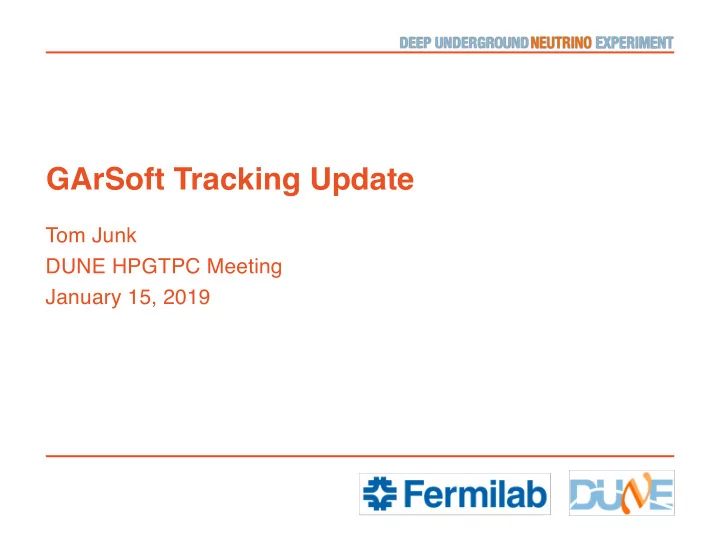 DEEP UNDERGROUND NEUTRINO EXPERIMENT

GArSoft Tracking Update

Tom Junk
DUNE HPGTPC Meeting
January 15, 2019

Fermilab
DUNE